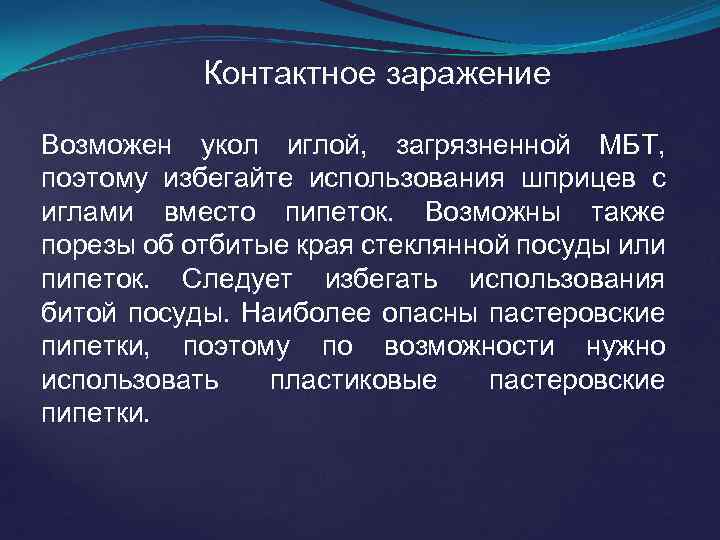 Контактное заражение

Возможен укол иглой, загрязненной МБТ, поэтому избегайте использования шприцев с иглами вместо пипеток. Возможны также порезы об отбитые края стеклянной посуды или пипеток. Следует избегать использования битой посуды. Наиболее опасны пастеровские пипетки, поэтому по возможности нужно использовать пластиковые пастеровские пипетки.